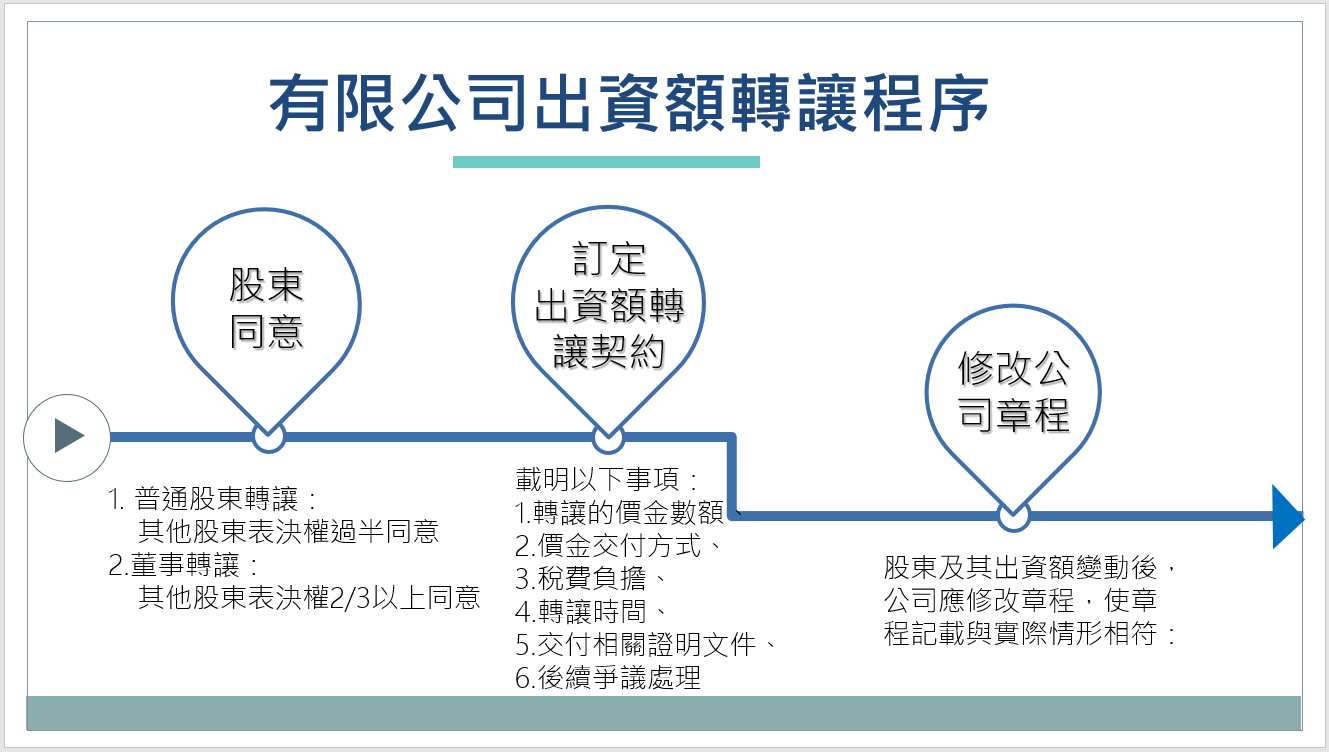 有限公司出資額轉讓程序

股東同意

訂定出資額轉讓契約

修改公司章程

1. 普通股東轉讓：
其他股東表決權過半同意
2.董事轉讓：
其他股東表決權2/3以上同意

載明以下事項：
1.轉讓的價金數額、
2.價金交付方式、
3.稅費負擔、
4.轉讓時間、
5.交付相關證明文件、
6.後續爭議處理

股東及其出資額變動後，公司應修改章程，使章程記載與實際情形相符：